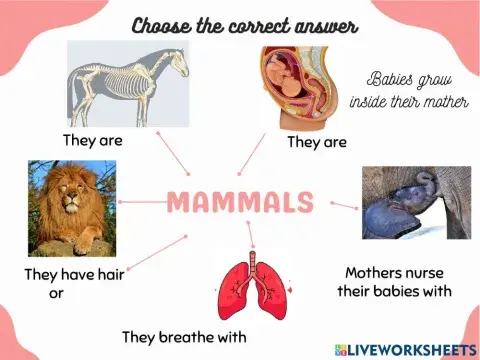 Choose the correct answer

Babies grow inside their mother

They are

They are

MAMMALS

They have hair or

Mothers nurse their babies with

They breathe with

LIVEWORKSHEETS